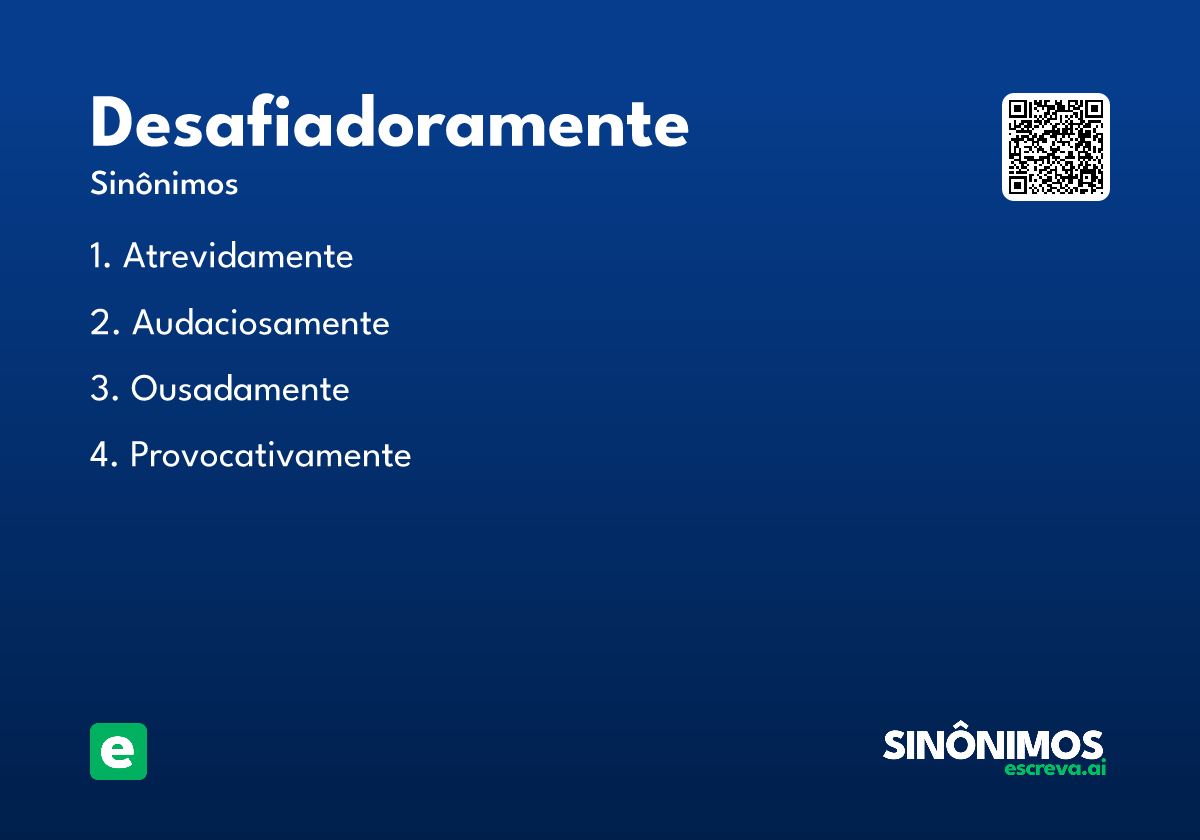 Desafiadoramente
Sinônimos

1. Atrevidamente
2. Audaciosamente
3. Ousadamente
4. Provocativamente

e

SINÔNIMOS
escreva.ai